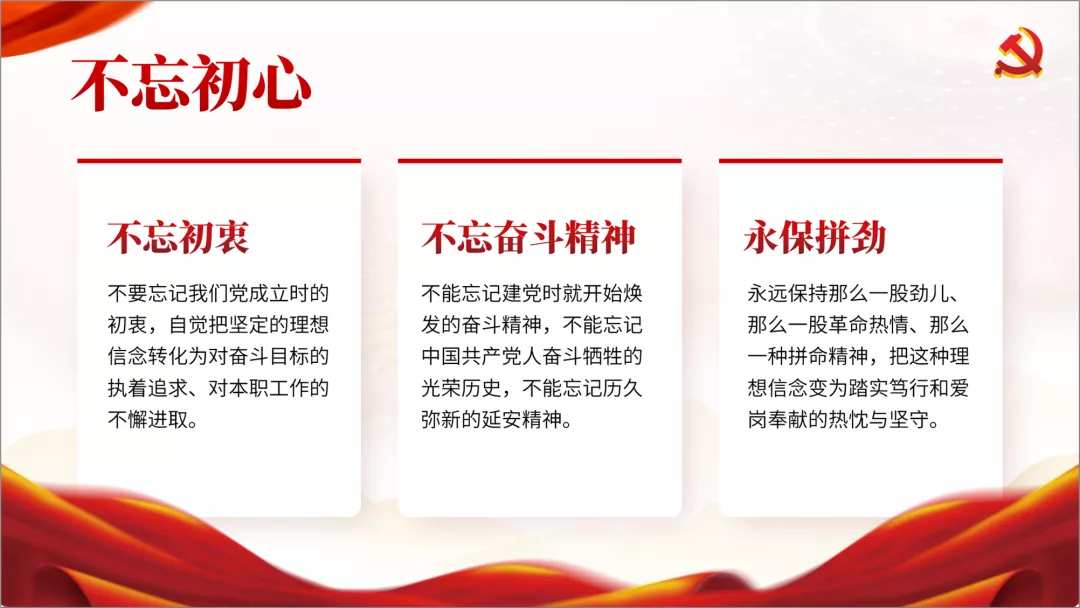 不忘初心

不忘初衷

不要忘记我们党成立时的初衷，自觉把坚定的理想信念转化为对奋斗目标的执着追求、对本职工作的不懈进取。

不忘奋斗精神

不能忘记建党时就开始焕发的奋斗精神，不能忘记中国共产党人奋斗牺牲的光荣历史，不能忘记历久弥新的延安精神。

永保拼劲

永远保持那么一股劲儿、那么一股革命热情、那么一种拼命精神，把这种理想信念变为踏实笃行和爱岗奉献的热忱与坚守。